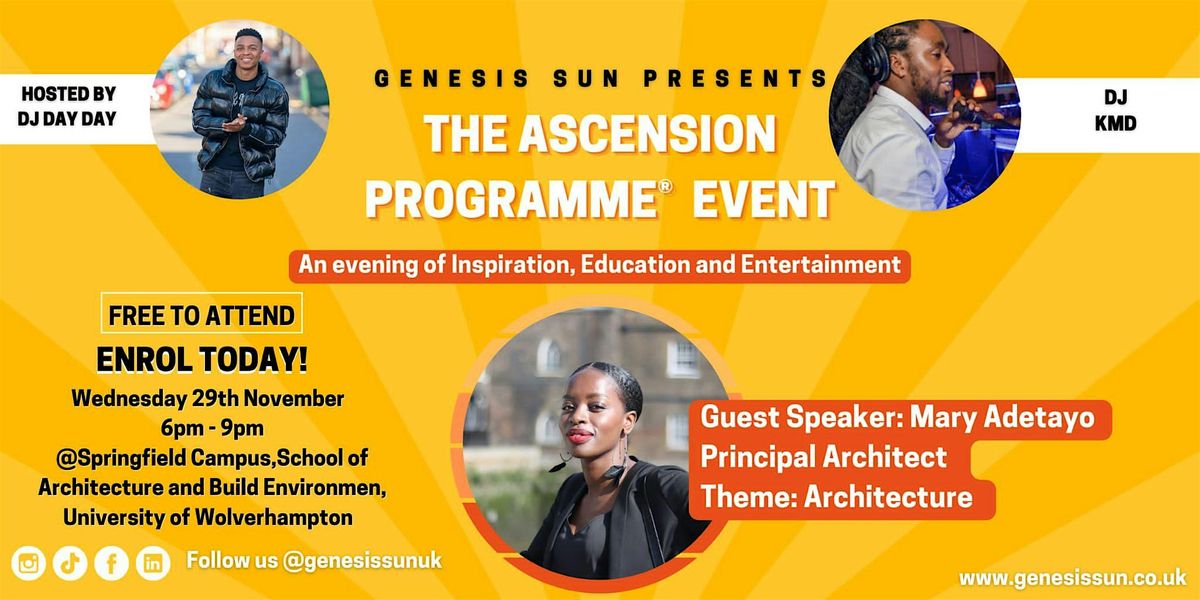 HOSTED BY
DJ DAY DAY

GENESIS SUN PRESENTS
THE ASCENSION PROGRAMME® EVENT

DJ
KMD

An evening of Inspiration, Education and Entertainment

FREE TO ATTEND
ENROL TODAY!
Wednesday 29th November
6pm - 9pm
@Springfield Campus,School of Architecture and Build Environmen, University of Wolverhampton

Guest Speaker: Mary Adetayo
Principal Architect
Theme: Architecture

Follow us @genesissunuk

www.genesissun.co.uk